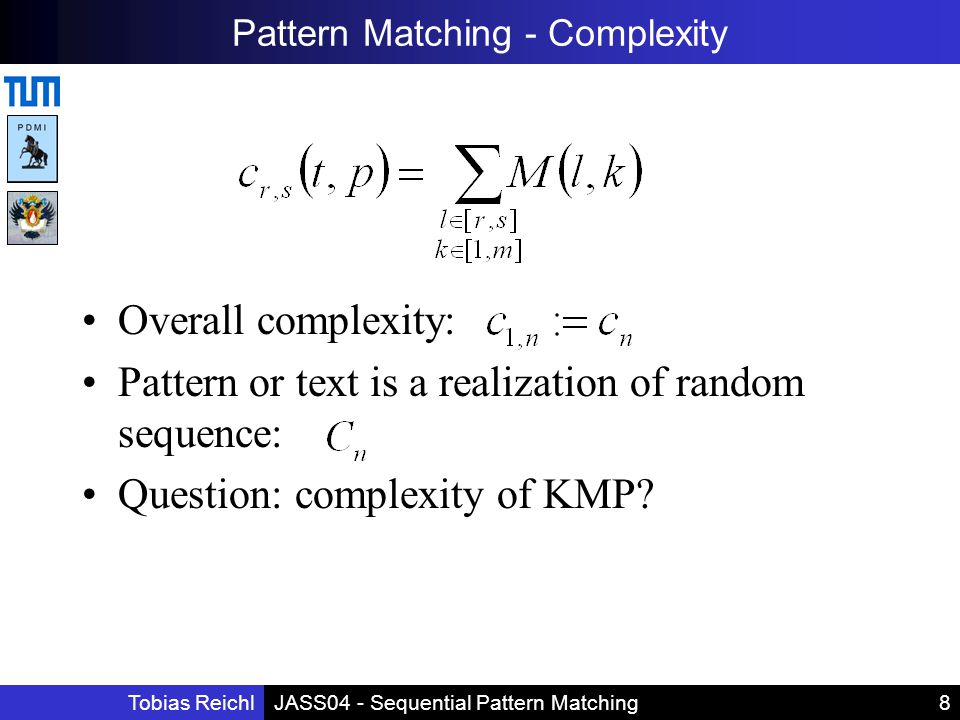 Pattern Matching - Complexity

TUM

PDMI

$c_{r,s}(t,p) = \sum_{\substack{l \in [r,s] \\ k \in [1,m]}} M(l,k)$

• Overall complexity: $c_{1,n} := c_n$

• Pattern or text is a realization of random sequence: $C_n$

• Question: complexity of KMP?

Tobias Reichl JASS04 - Sequential Pattern Matching 8